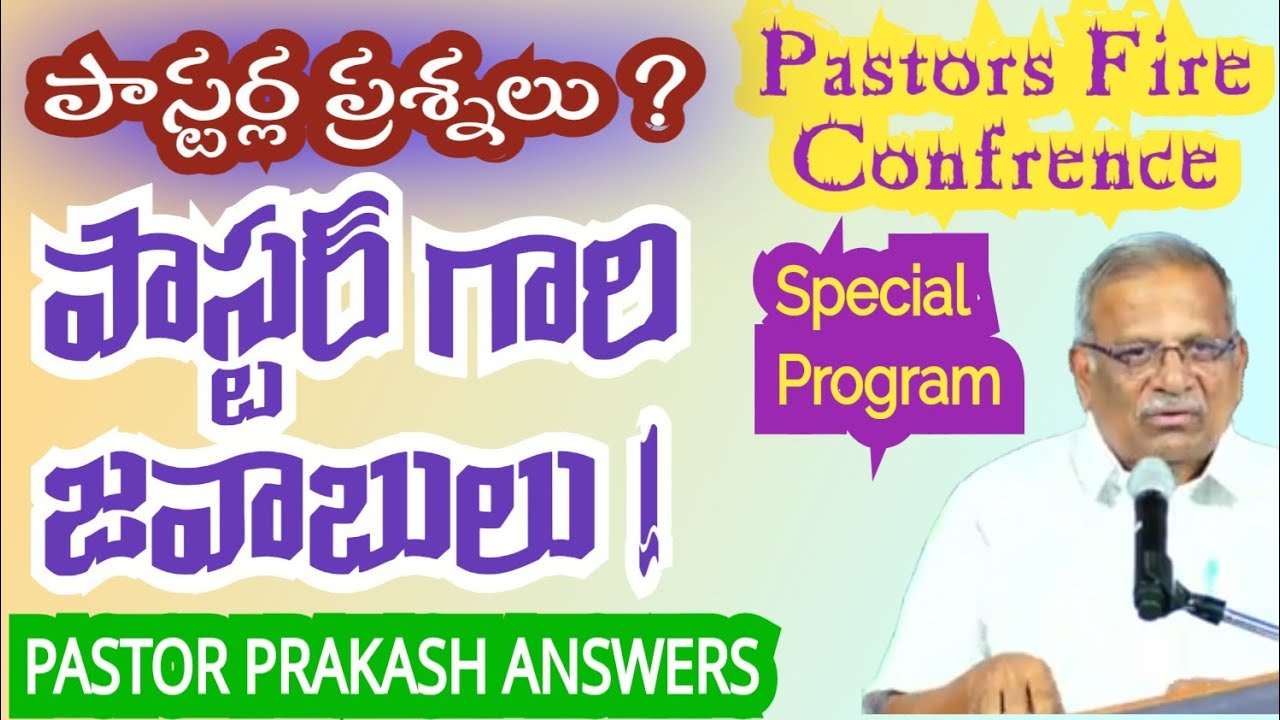 పాస్టర్ల ప్రశ్నలు ?

పాస్టర్ గారి జవాబులు !

PASTOR PRAKASH ANSWERS

Pastors Fire Confrence

Special Program